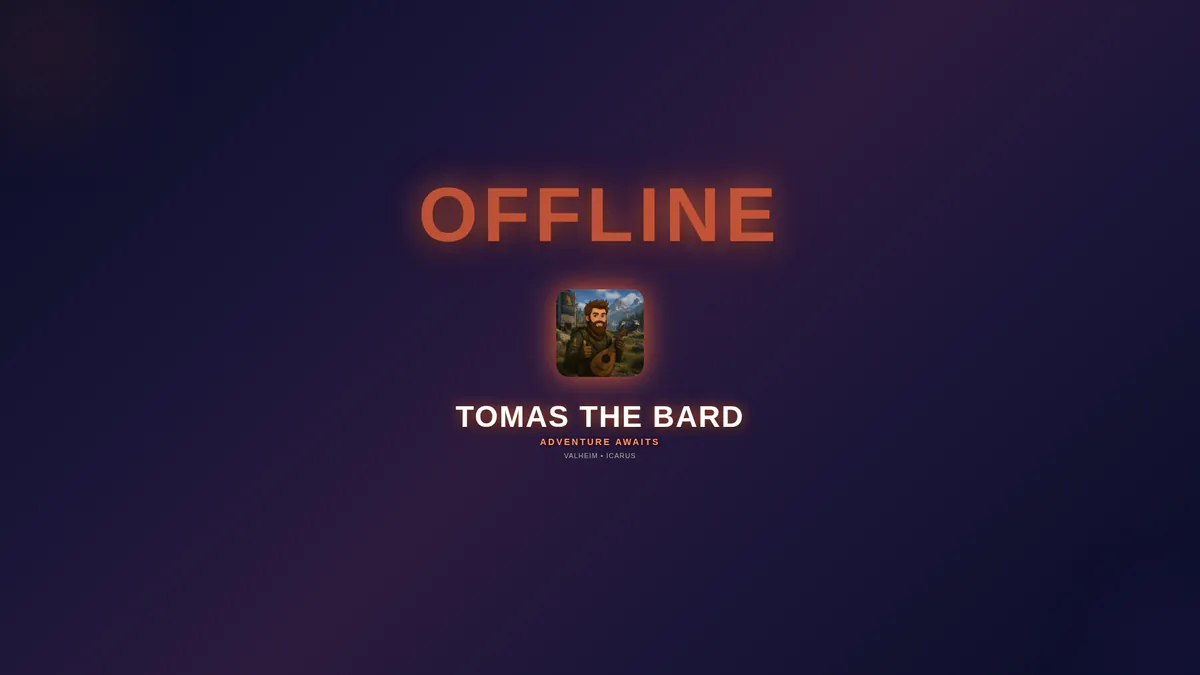 OFFLINE

TOMAS THE BARD

ADVENTURE AWAITS

VALHEIM • ICARUS